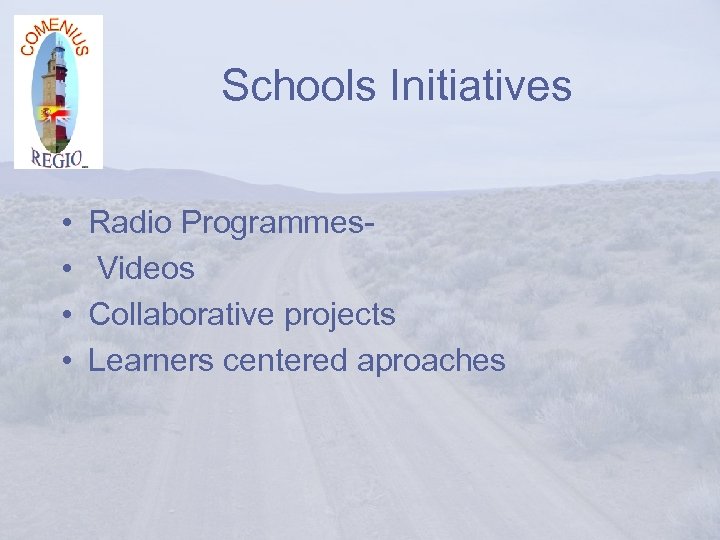 COMENIUS
REGIO

Schools Initiatives

• Radio Programmes-
• Videos
• Collaborative projects
• Learners centered aproaches